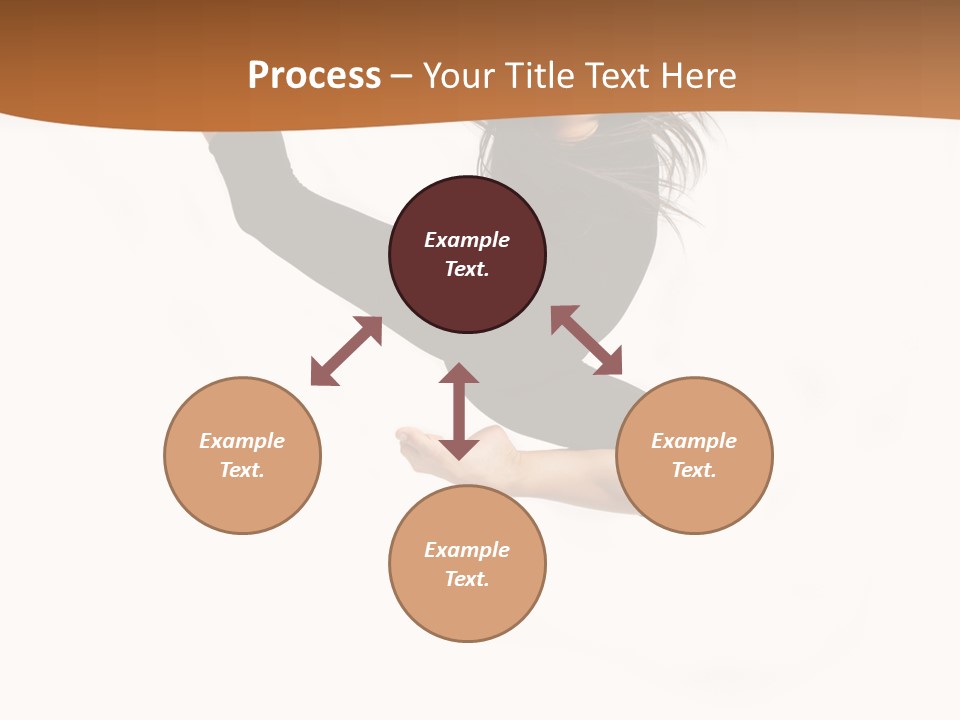 Process – Your Title Text Here

Example Text.

Example Text.

Example Text.

Example Text.